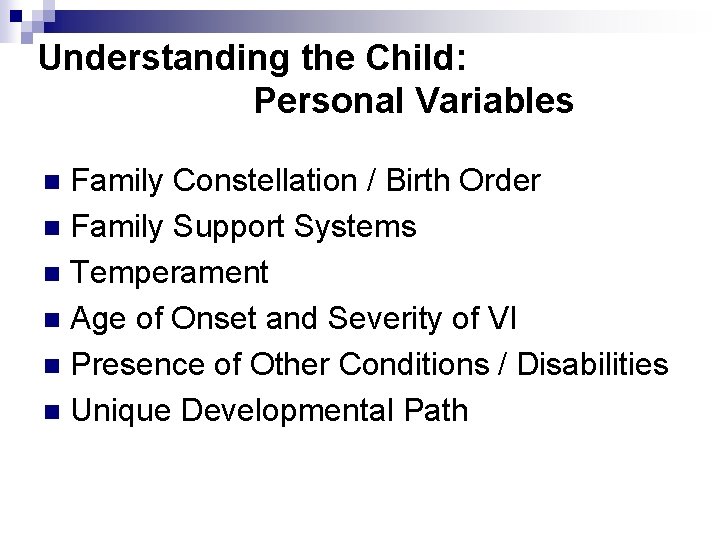 Understanding the Child:
Personal Variables

- Family Constellation / Birth Order
- Family Support Systems
- Temperament
- Age of Onset and Severity of VI
- Presence of Other Conditions / Disabilities
- Unique Developmental Path